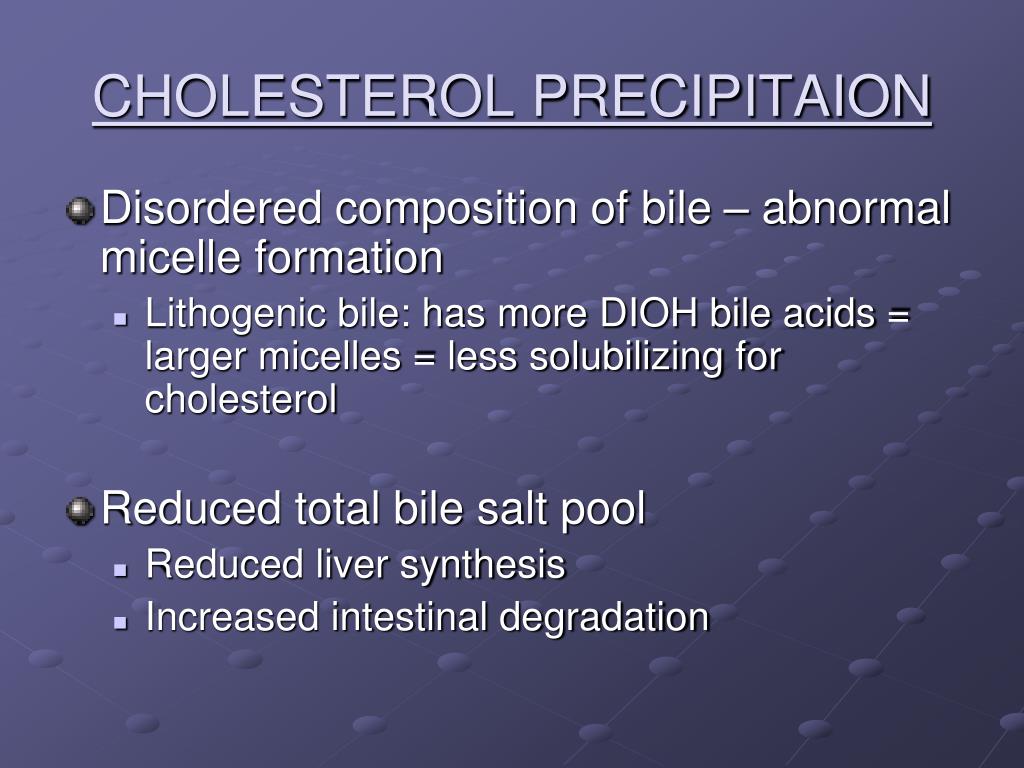 CHOLESTEROL PRECIPITAION

Disordered composition of bile – abnormal micelle formation

Lithogenic bile: has more DIOH bile acids = larger micelles = less solubilizing for cholesterol

Reduced total bile salt pool

Reduced liver synthesis

Increased intestinal degradation